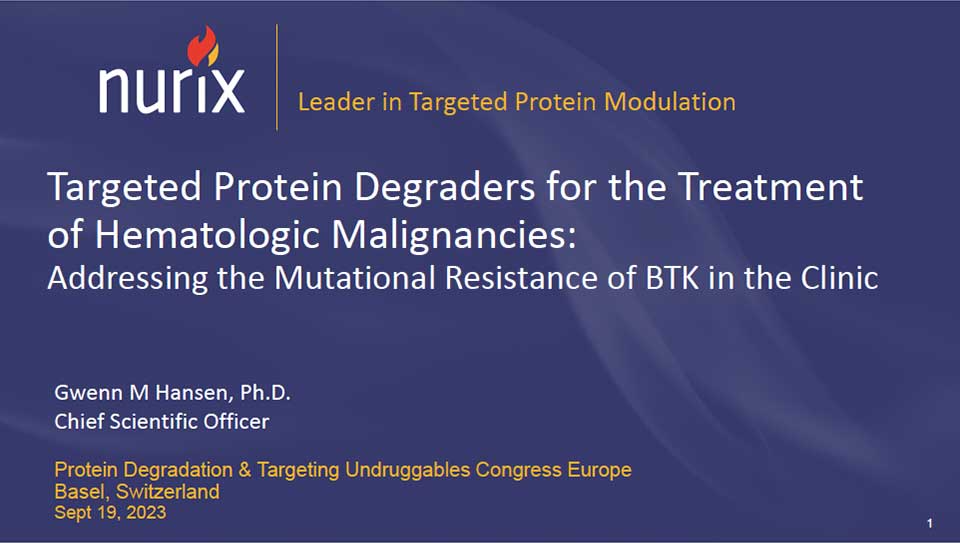 nurix

Leader in Targeted Protein Modulation

Targeted Protein Degraders for the Treatment of Hematologic Malignancies:
Addressing the Mutational Resistance of BTK in the Clinic

Gwenn M Hansen, Ph.D.
Chief Scientific Officer

Protein Degradation & Targeting Undruggables Congress Europe
Basel, Switzerland
Sept 19, 2023

1